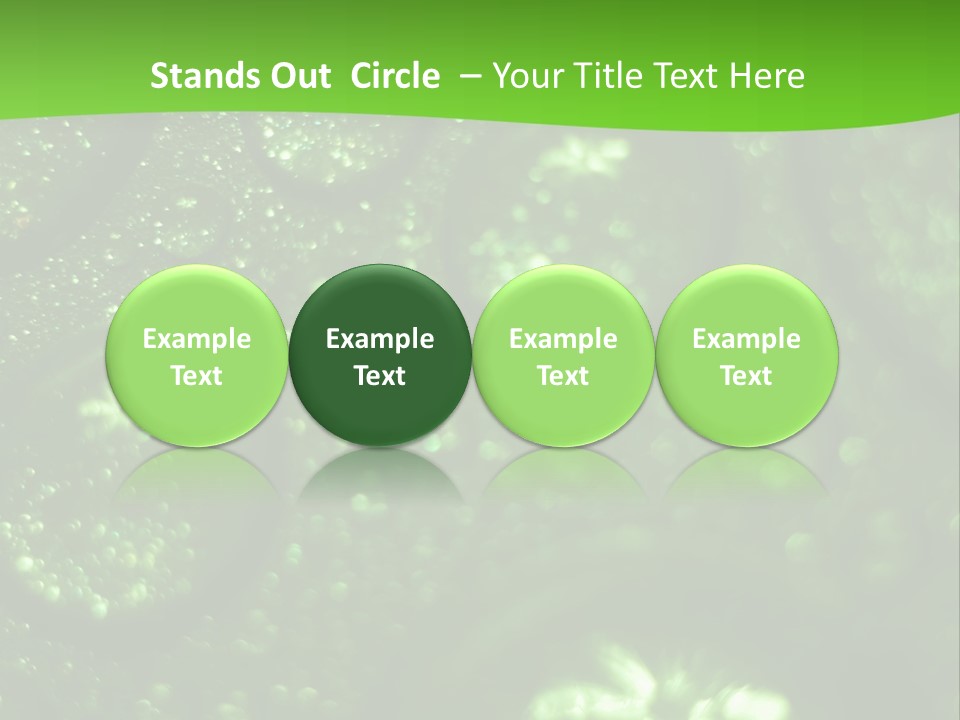 Stands Out Circle – Your Title Text Here

Example Text

Example Text

Example Text

Example Text